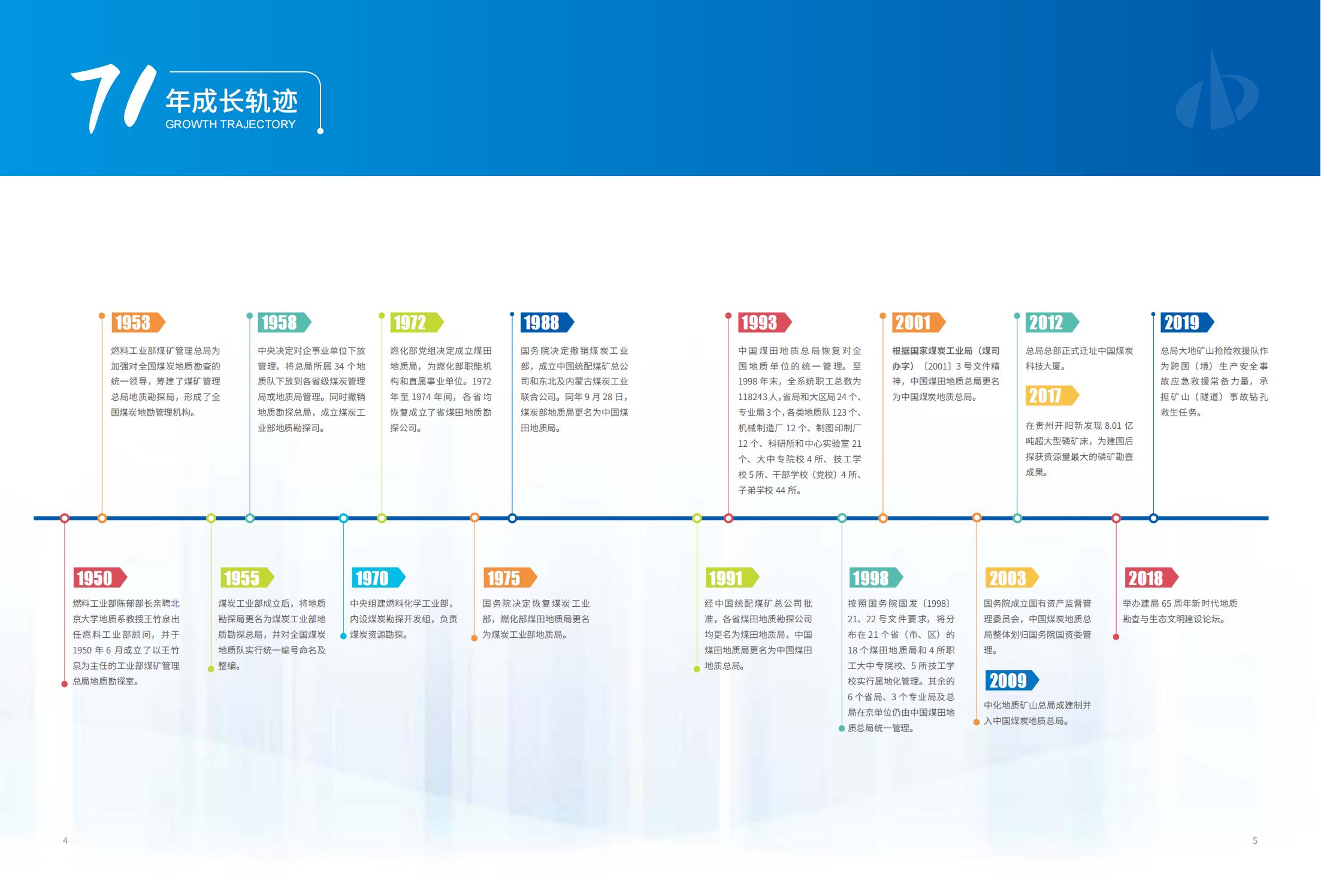 71 年成长轨迹
GROWTH TRAJECTORY

1953
燃料工业部煤矿管理总局为加强对全国煤炭地质勘查的统一领导，筹建了煤矿管理总局地质勘探局，形成了全国煤炭地勘管理机构。

1958
中央决定对企事业单位下放管理，将总局所属 34 个地质队下放到各省级煤炭管理局或地质局管理。同时撤销地质勘探总局，成立煤炭工业部地质勘探司。

1972
燃化部党组决定成立煤田地质局，为燃化部职能机构和直属事业单位。1972 年至 1974 年间，各省均恢复成立了省煤田地质勘探公司。

1988
国务院决定撤销煤炭工业部，成立中国统配煤矿总公司和东北及内蒙古煤炭工业联合公司。同年 9 月 28 日，煤炭部地质局更名为中国煤田地质局。

1993
中国煤田地质总局恢复对全国地质单位的统一管理。至 1998 年末，全系统职工总数为 118243 人，省局和大区局 24 个、专业局 3 个，各类地质队 123 个、机械制造厂 12 个、制图印制厂 12 个、科研所和中心实验室 21 个、大中专院校 4 所、技工学校 5 所、干部学校（党校）4 所、子弟学校 44 所。

2001
根据国家煤炭工业局（煤司办字）〔2001〕3 号文件精神，中国煤田地质总局更名为中国煤炭地质总局。

2012
总局总部正式迁址中国煤炭科技大厦。

2017
在贵州开阳新发现 8.01 亿吨超大型磷矿床，为建国后探获资源量最大的磷矿勘查成果。

2019
总局大地矿山抢险救援队作为跨国（境）生产安全事故应急救援常备力量，承担矿山（隧道）事故钻孔救生任务。

1950
燃料工业部陈郁部长亲聘北京大学地质系教授王竹泉出任燃料工业部顾问，并于 1950 年 6 月成立了以王竹泉为主任的工业部煤矿管理总局地质勘探室。

1955
煤炭工业部成立后，将地质勘探局更名为煤炭工业部地质勘探总局，并对全国煤炭地质队实行统一编号命名及整编。

1970
中央组建燃料化学工业部，内设煤炭勘探开发组，负责煤炭资源勘探。

1975
国务院决定恢复煤炭工业部，燃化部煤田地质局更名为煤炭工业部地质局。

1991
经中国统配煤矿总公司批准，各省煤田地质勘探公司均更名为煤田地质局，中国煤田地质局更名为中国煤田地质总局。

1998
按照国务院国发〔1998〕21、22 号文件要求，将分布在 21 个省（市、区）的 18 个煤田地质局和 4 所职工大中专院校、5 所技工学校实行属地化管理。其余的 6 个省局、3 个专业局及总局在京单位仍由中国煤田地质总局统一管理。

2003
国务院成立国有资产监督管理委员会，中国煤炭地质总局整体划归国务院国资委管理。

2009
中化地质矿山总局成建制并入中国煤炭地质总局。

2018
举办建局 65 周年新时代地质勘查与生态文明建设论坛。

4

5